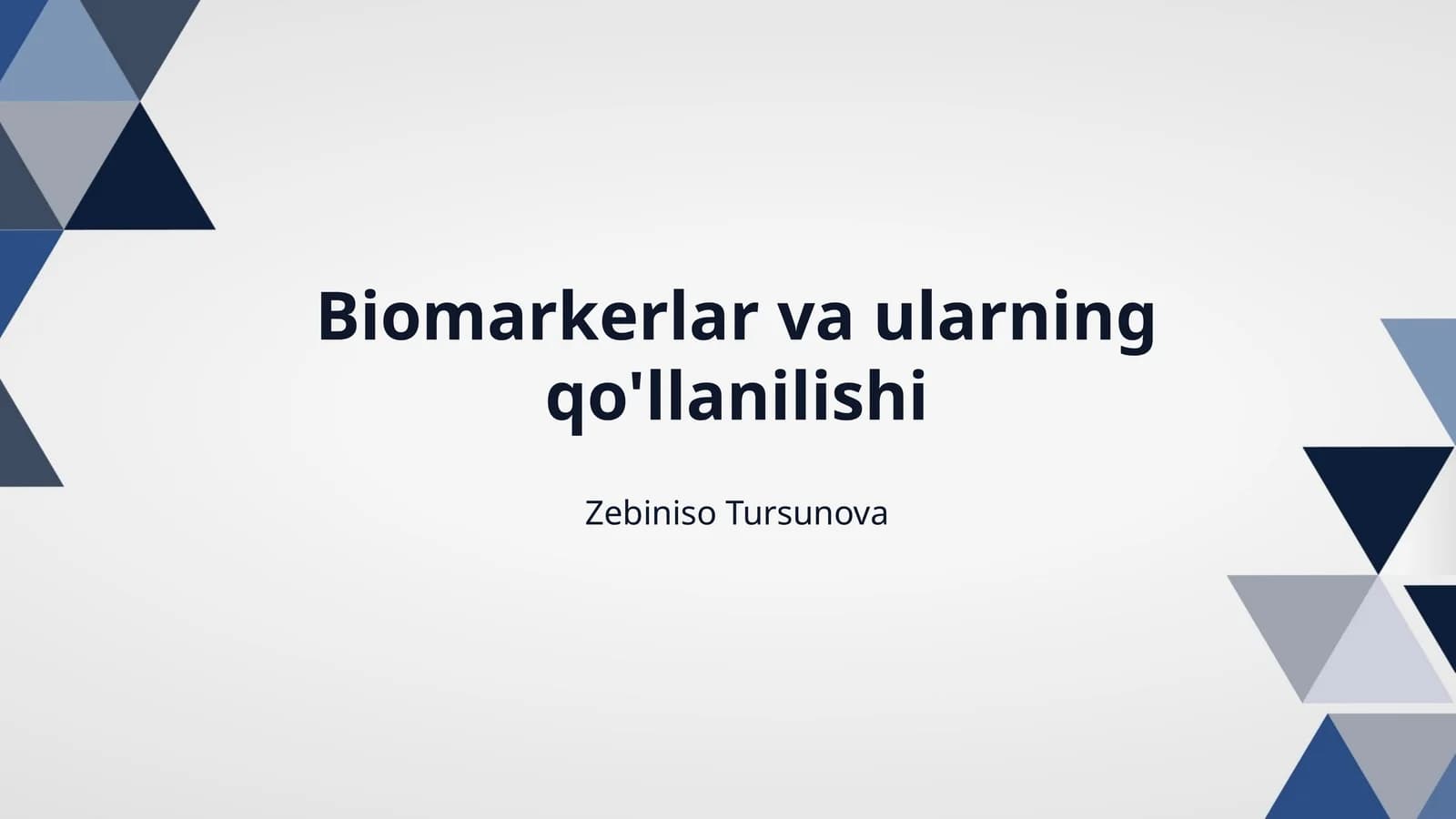 Biomarkerlar va ularning qo'llanilishi

Zebiniso Tursunova